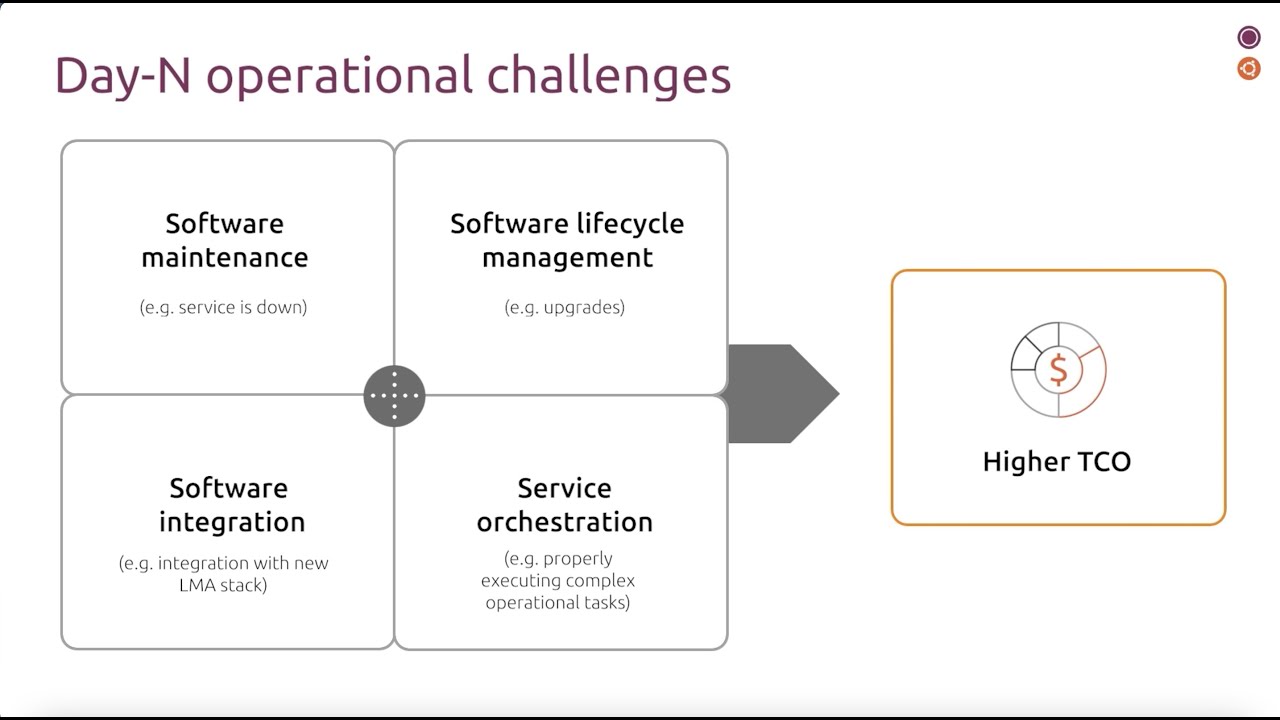 Day-N operational challenges

Software maintenance

(e.g. service is down)

Software lifecycle management

(e.g. upgrades)

Software integration

(e.g. integration with new LMA stack)

Service orchestration

(e.g. properly executing complex operational tasks)

$

Higher TCO